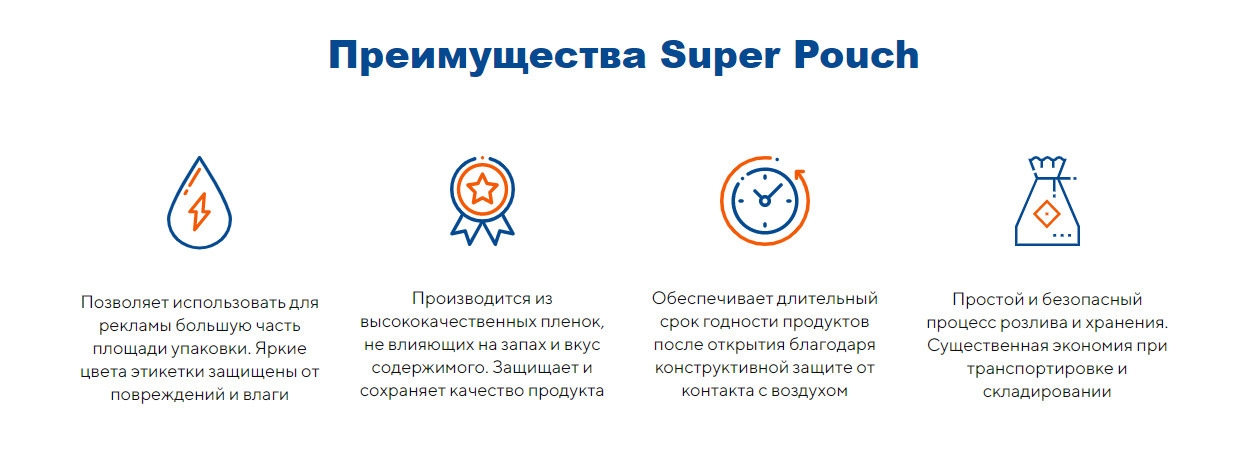 Преимущества Super Pouch

Позволяет использовать для рекламы большую часть площади упаковки. Яркие цвета этикетки защищены от повреждений и влаги

Производится из высококачественных пленок, не влияющих на запах и вкус содержимого. Защищает и сохраняет качество продукта

Обеспечивает длительный срок годности продуктов после открытия благодаря конструктивной защите от контакта с воздухом

Простой и безопасный процесс розлива и хранения. Существенная экономия при транспортировке и складировании